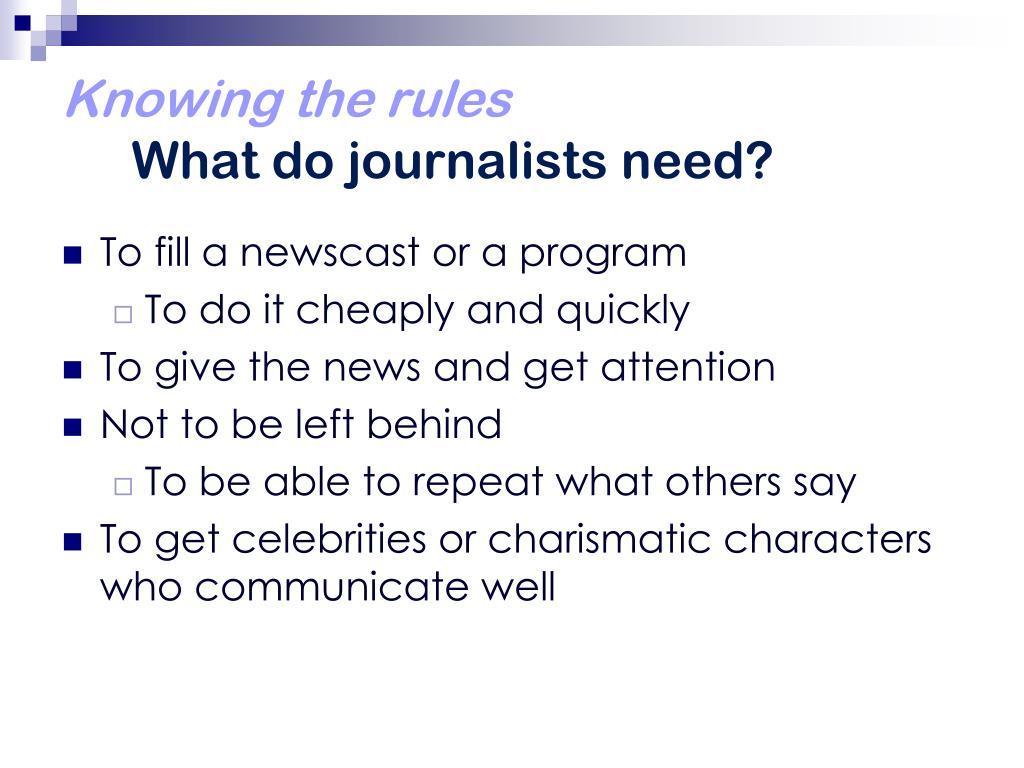 Knowing the rules
What do journalists need?

- To fill a newscast or a program
  - To do it cheaply and quickly
- To give the news and get attention
- Not to be left behind
  - To be able to repeat what others say
- To get celebrities or charismatic characters who communicate well